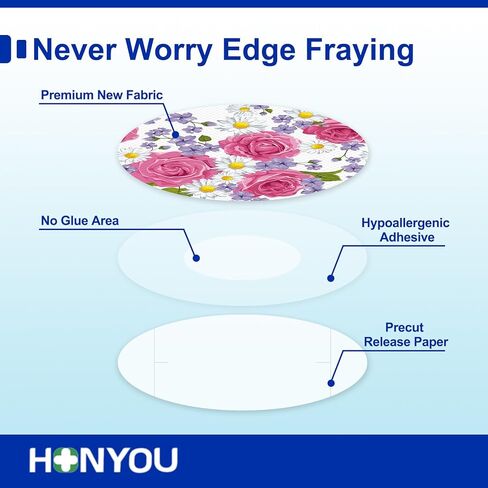 Never Worry Edge Fraying

Premium New Fabric

No Glue Area

Hypoallergenic Adhesive

Precut Release Paper

HONYOU